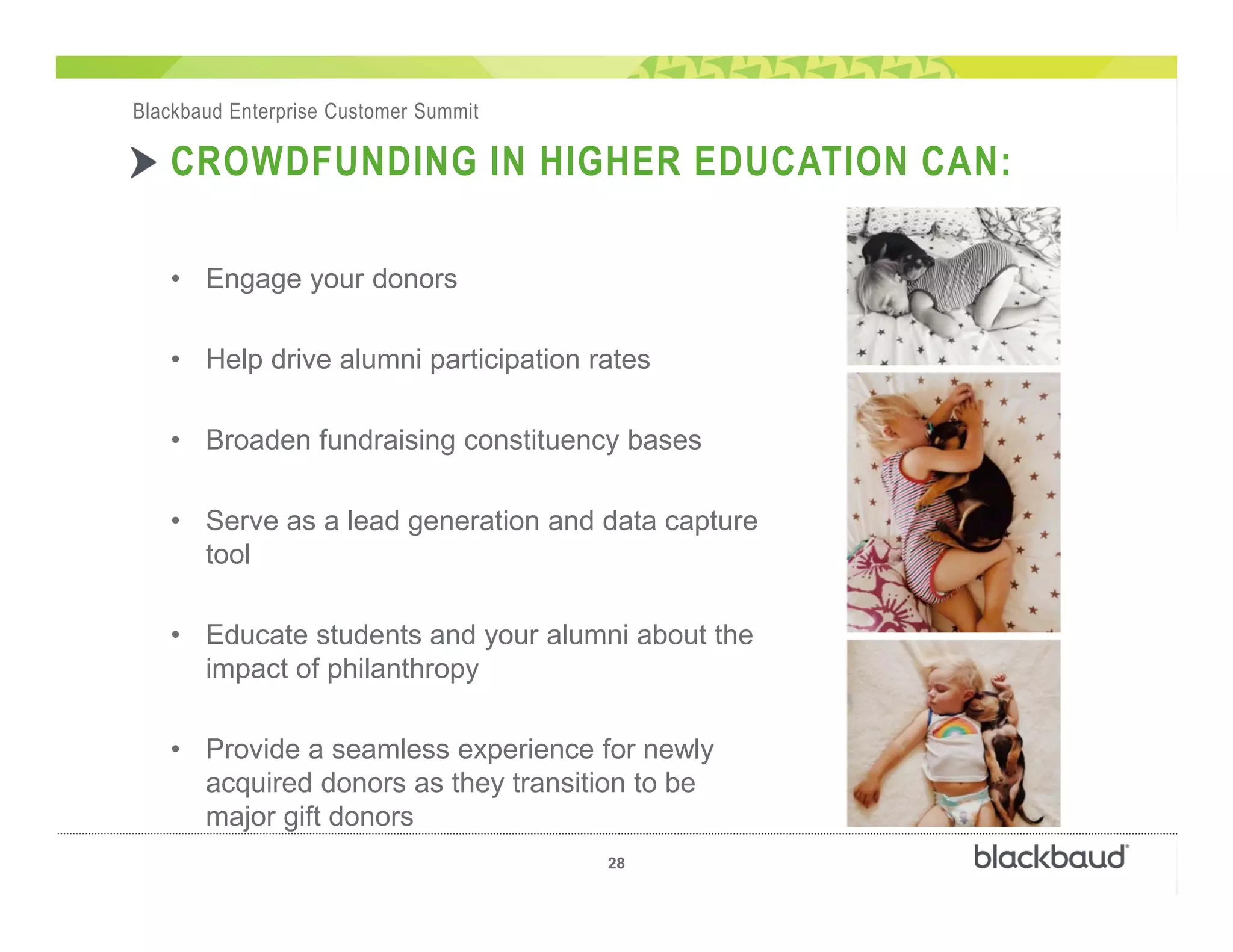 Blackbaud Enterprise Customer Summit

CROWDFUNDING IN HIGHER EDUCATION CAN:

• Engage your donors

• Help drive alumni participation rates

• Broaden fundraising constituency bases

• Serve as a lead generation and data capture tool

• Educate students and your alumni about the impact of philanthropy

• Provide a seamless experience for newly acquired donors as they transition to be major gift donors

28

blackbaud®